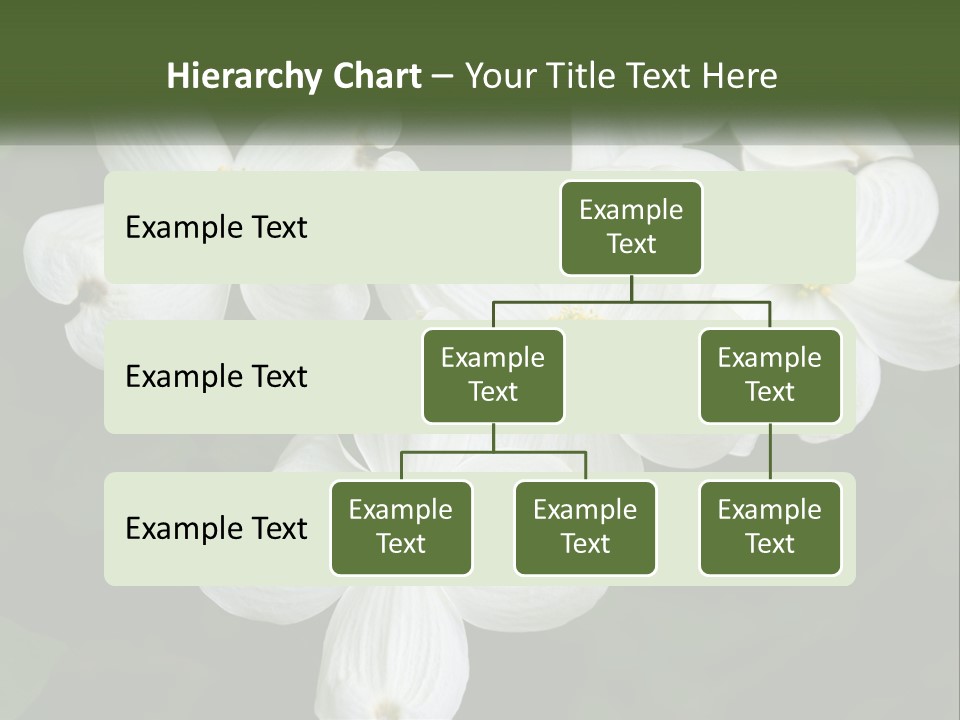 Hierarchy Chart – Your Title Text Here

Example Text

Example Text

Example Text

Example Text

Example Text

Example Text

Example Text

Example Text

Example Text